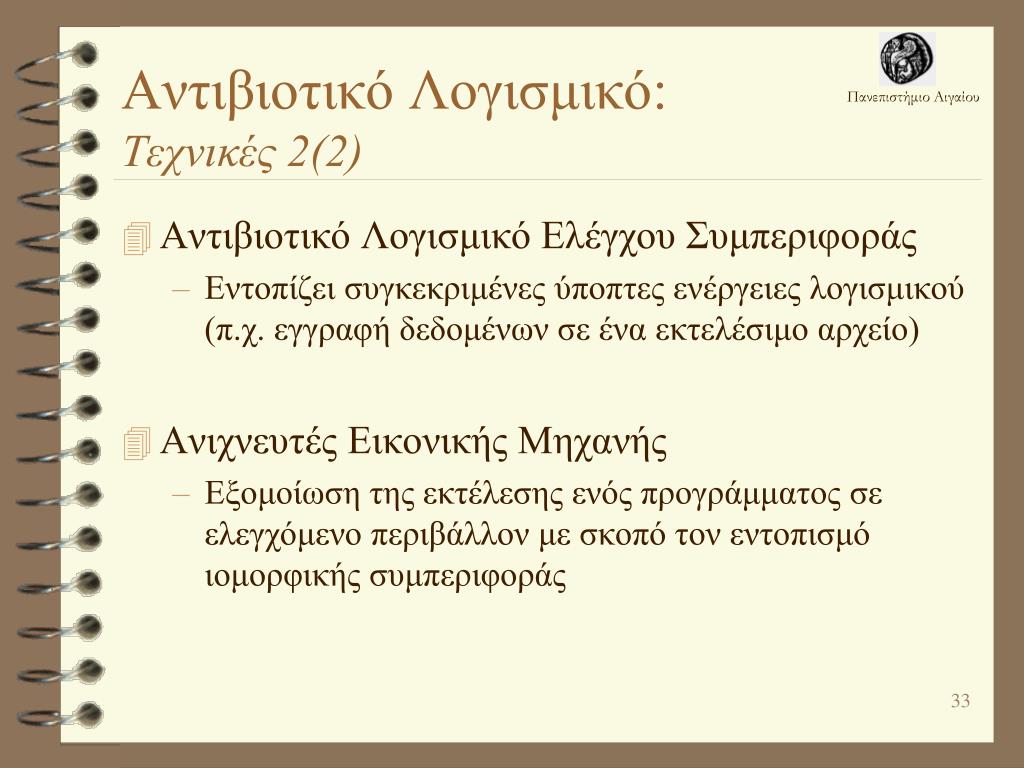 Αντιβιοτικό Λογισμικό:
Τεχνικές 2(2)

Πανεπιστήμιο Αιγαίου

Αντιβιοτικό Λογισμικό Ελέγχου Συμπεριφοράς
– Εντοπίζει συγκεκριμένες ύποπτες ενέργειες λογισμικού (π.χ. εγγραφή δεδομένων σε ένα εκτελέσιμο αρχείο)

Ανιχνευτές Εικονικής Μηχανής
– Εξομοίωση της εκτέλεσης ενός προγράμματος σε ελεγχόμενο περιβάλλον με σκοπό τον εντοπισμό ιομορφικής συμπεριφοράς

33